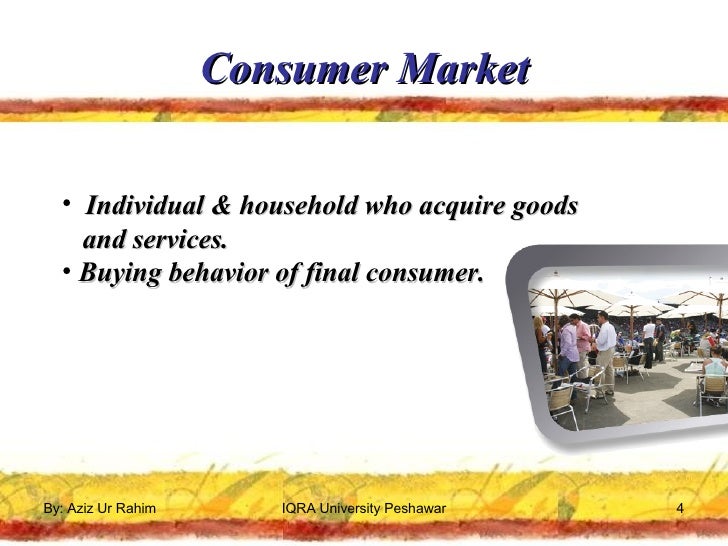 Consumer Market

• Individual & household who acquire goods and services.
• Buying behavior of final consumer.

By: Aziz Ur Rahim
IQRA University Peshawar
4